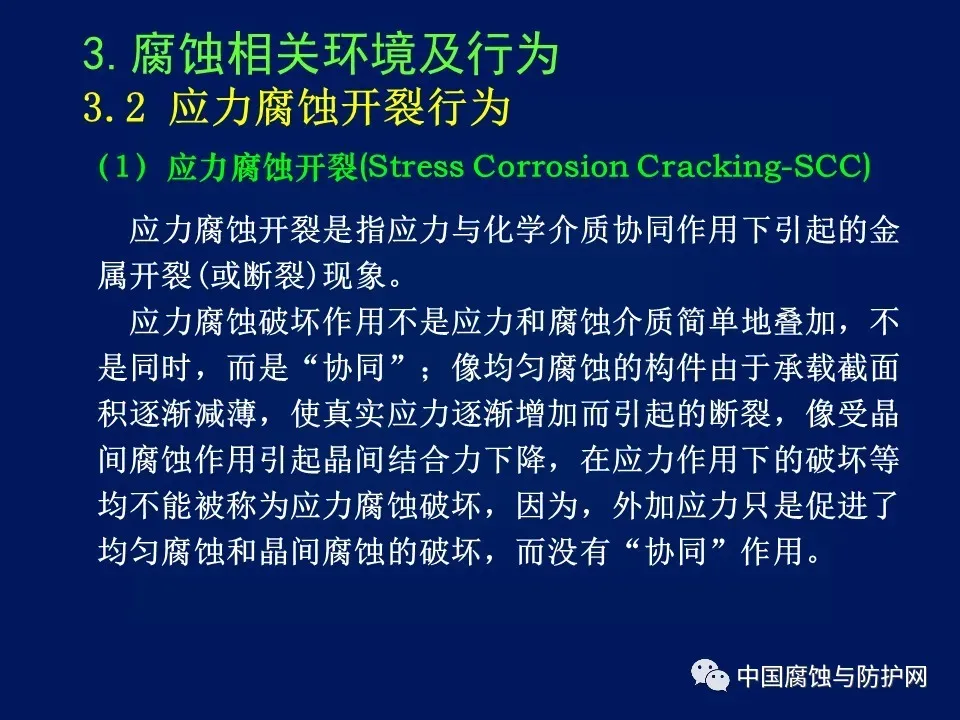 3. 腐蚀相关环境及行为
3.2 应力腐蚀开裂行为

（1）应力腐蚀开裂(Stress Corrosion Cracking-SCC)

应力腐蚀开裂是指应力与化学介质协同作用下引起的金属开裂(或断裂)现象。

应力腐蚀破坏作用不是应力和腐蚀介质简单地叠加，不是同时，而是“协同”；像均匀腐蚀的构件由于承载截面积逐渐减薄，使真实应力逐渐增加而引起的断裂，像受晶间腐蚀作用引起晶间结合力下降，在应力作用下的破坏等均不能被称为应力腐蚀破坏，因为，外加应力只是促进了均匀腐蚀和晶间腐蚀的破坏，而没有“协同”作用。

中国腐蚀与防护网